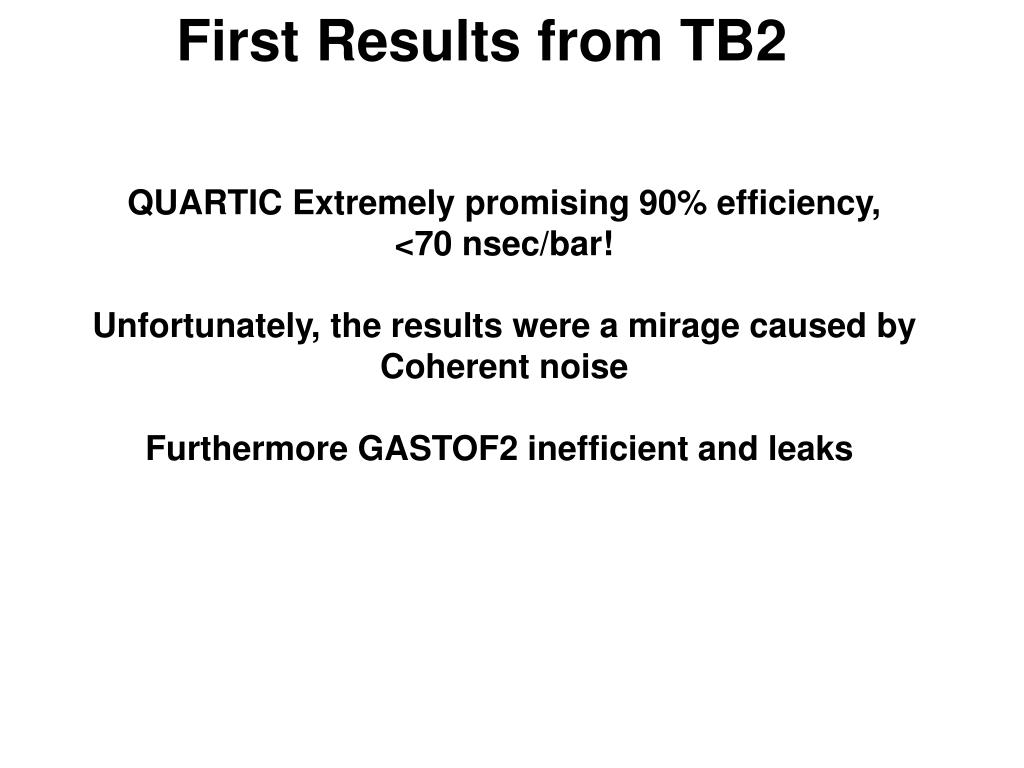 First Results from TB2

QUARTIC Extremely promising 90% efficiency, <70 nsec/bar!

Unfortunately, the results were a mirage caused by Coherent noise

Furthermore GASTOF2 inefficient and leaks